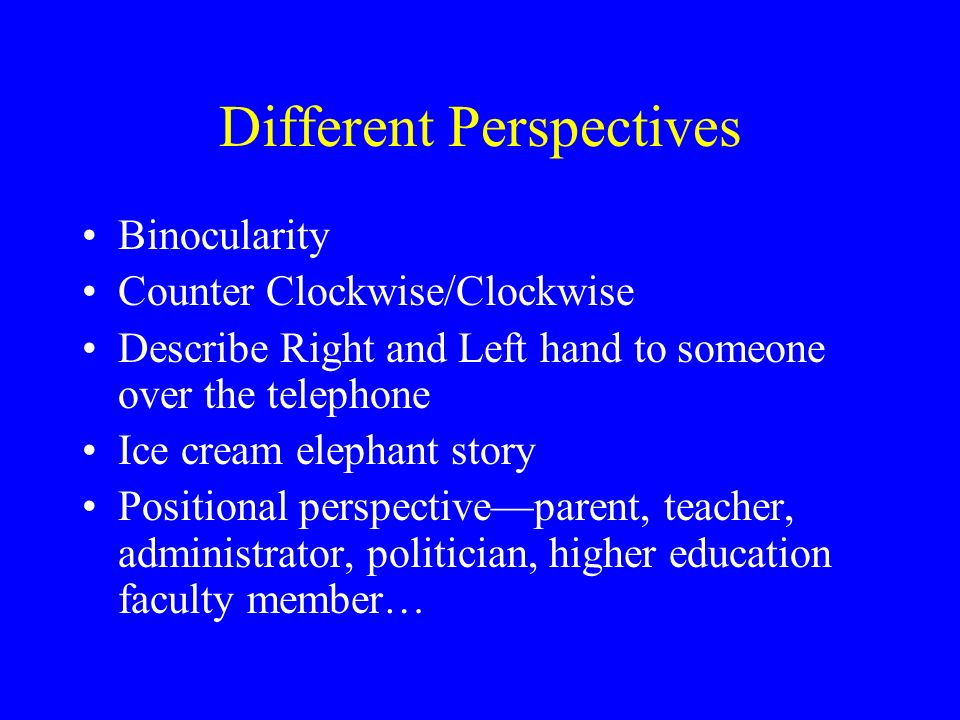 Different Perspectives

• Binocularity
• Counter Clockwise/Clockwise
• Describe Right and Left hand to someone over the telephone
• Ice cream elephant story
• Positional perspective—parent, teacher, administrator, politician, higher education faculty member…